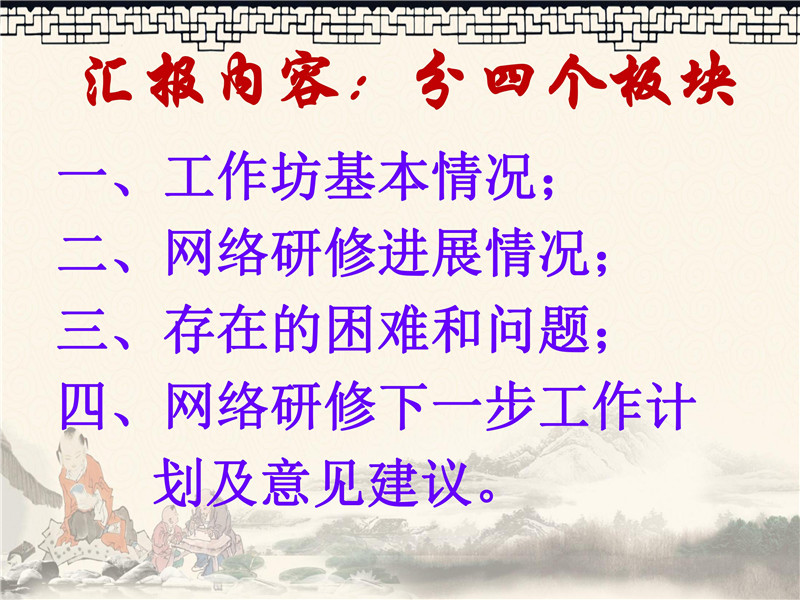 汇报内容：分四个板块

一、工作坊基本情况；
二、网络研修进展情况；
三、存在的困难和问题；
四、网络研修下一步工作计划及意见建议。